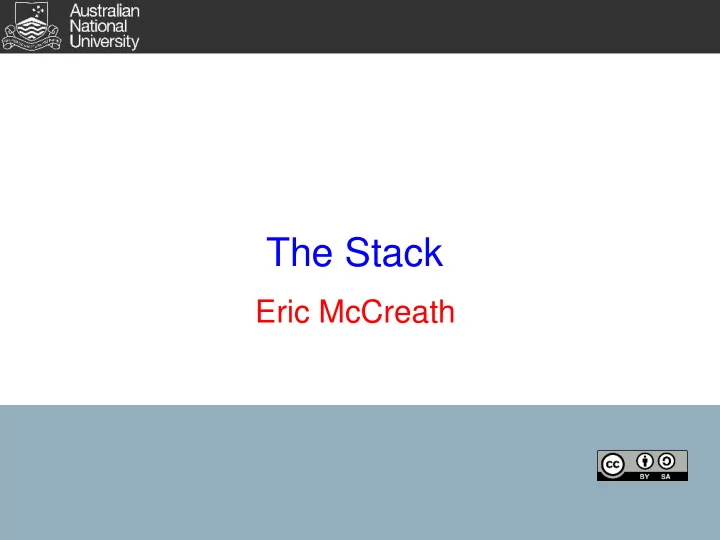 Australian National University

The Stack

Eric McCreath

cc BY SA